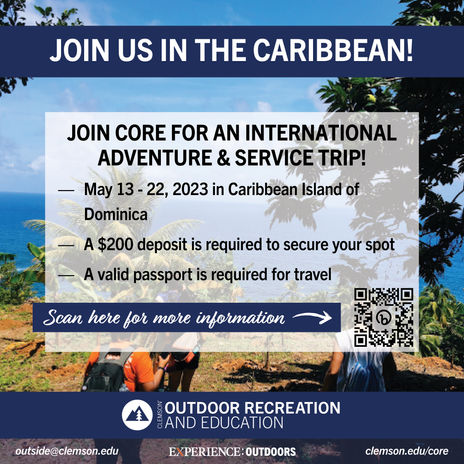 JOIN US IN THE CARIBBEAN!

JOIN CORE FOR AN INTERNATIONAL ADVENTURE & SERVICE TRIP!

— May 13 - 22, 2023 in Caribbean Island of Dominica

— A $200 deposit is required to secure your spot

— A valid passport is required for travel

Scan here for more information

CLEMSON OUTDOOR RECREATION AND EDUCATION

outside@clemson.edu

EXPERIENCE: OUTDOORS

clemson.edu/core